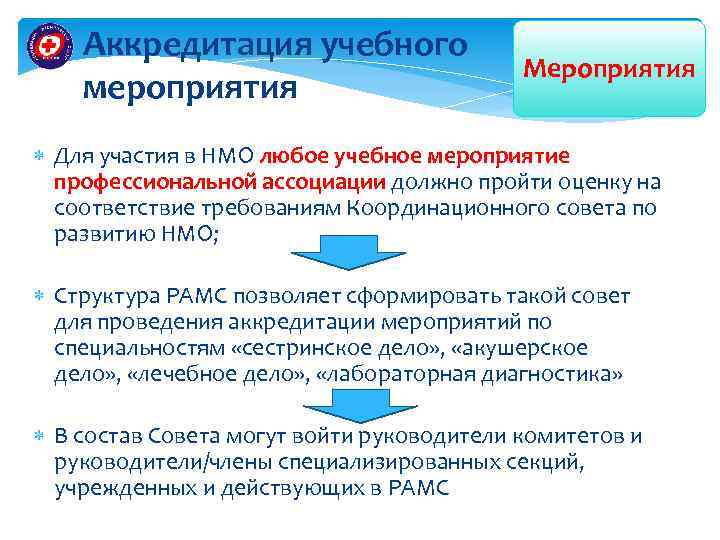 Аккредитация учебного мероприятия

Мероприятия

Для участия в НМО любое учебное мероприятие профессиональной ассоциации должно пройти оценку на соответствие требованиям Координационного совета по развитию НМО;

Структура РАМС позволяет сформировать такой совет для проведения аккредитации мероприятий по специальностям «сестринское дело», «акушерское дело», «лечебное дело», «лабораторная диагностика»

В состав Совета могут войти руководители комитетов и руководители/члены специализированных секций, учрежденных и действующих в РАМС